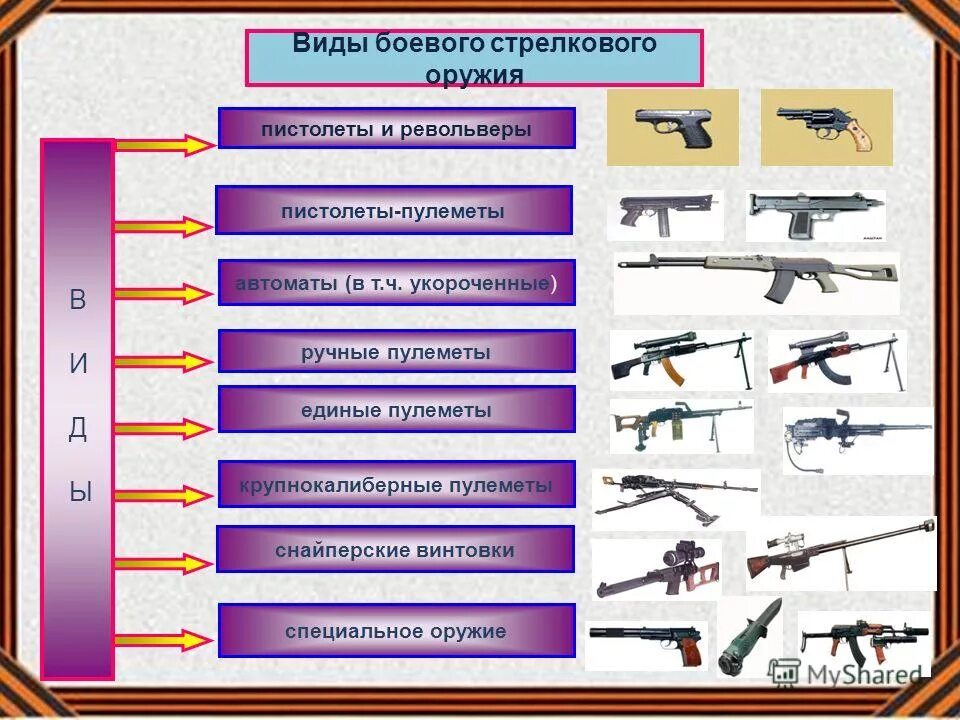 Виды боевого стрелкового оружия

В
И
Д
Ы

пистолеты и револьверы

пистолеты-пулеметы

автоматы (в т.ч. укороченные)

ручные пулеметы

единые пулеметы

крупнокалиберные пулеметы

снайперские винтовки

специальное оружие

MyShared